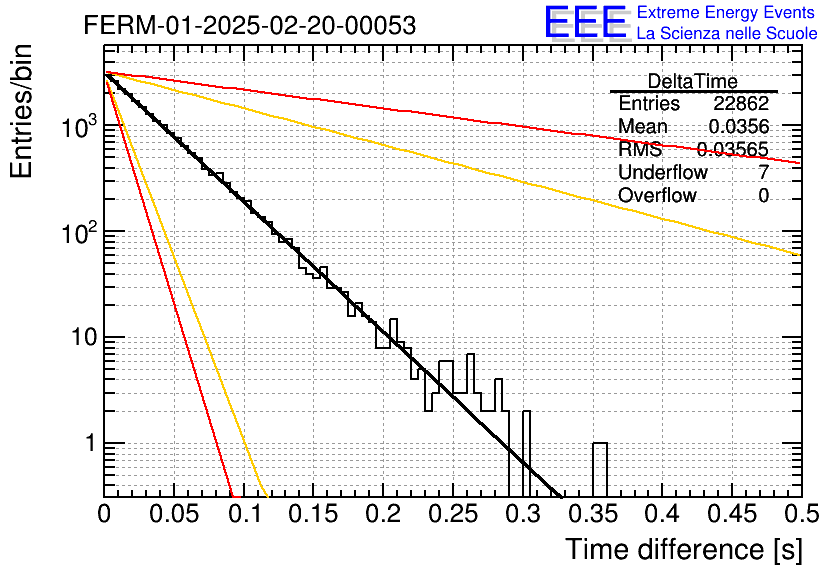 FERM-01-2025-02-20-00053

EEE Extreme Energy Events
La Scienza nelle Scuole

| DeltaTime | |
|---|---|
| Entries | 22862 |
| Mean | 0.0356 |
| RMS | 0.03565 |
| Underflow | 7 |
| Overflow | 0 |

Entries/bin

$10^3$
$10^2$
10
1

0 0.05 0.1 0.15 0.2 0.25 0.3 0.35 0.4 0.45 0.5

Time difference [s]